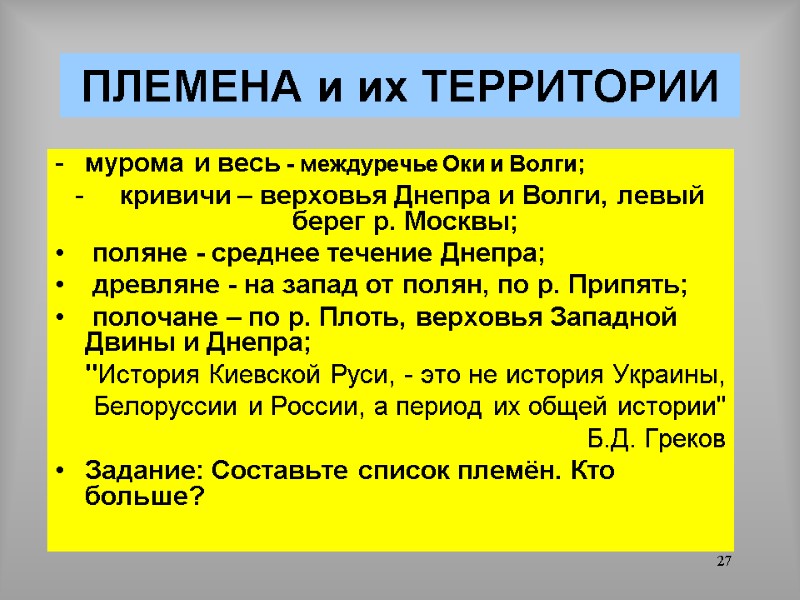 ПЛЕМЕНА и их ТЕРРИТОРИИ

- мурома и весь - междуречье Оки и Волги;

- кривичи – верховья Днепра и Волги, левый берег р. Москвы;

• поляне - среднее течение Днепра;

• древляне - на запад от полян, по р. Припять;

• полочане – по р. Плоть, верховья Западной Двины и Днепра;

"История Киевской Руси, - это не история Украины, Белоруссии и России, а период их общей истории"
Б.Д. Греков

• Задание: Составьте список племён. Кто больше?

27